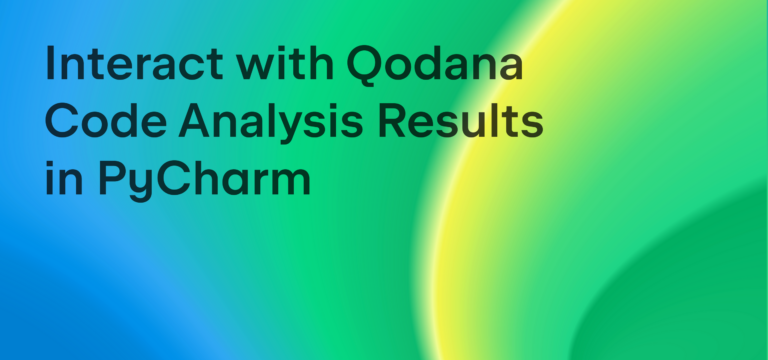 Interact with Qodana Code Analysis Results in PyCharm